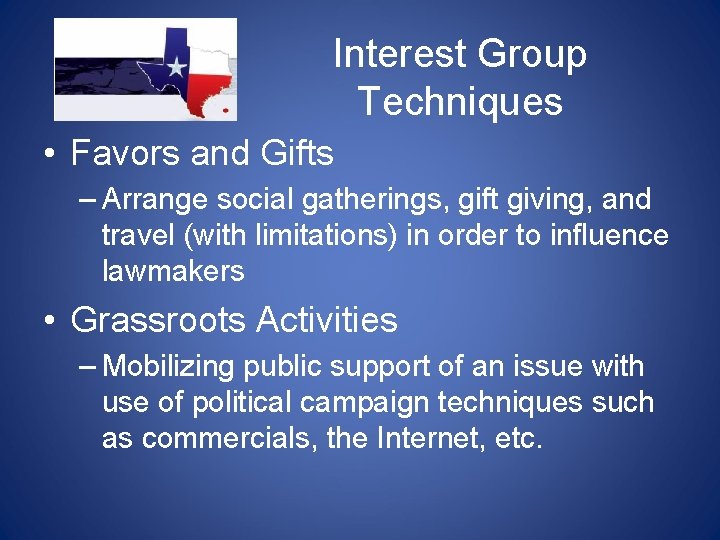 Interest Group Techniques

• Favors and Gifts
– Arrange social gatherings, gift giving, and travel (with limitations) in order to influence lawmakers

• Grassroots Activities
– Mobilizing public support of an issue with use of political campaign techniques such as commercials, the Internet, etc.